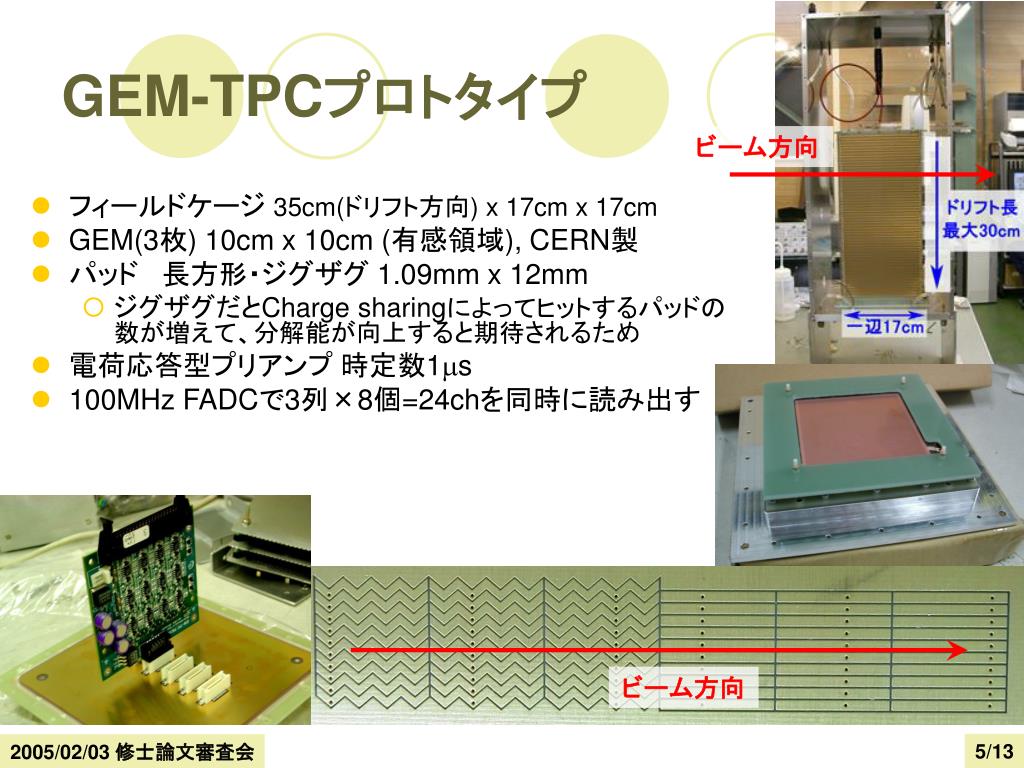 GEM-TPCプロトタイプ

- フィールドケージ 35cm(ドリフト方向) x 17cm x 17cm
- GEM(3枚) 10cm x 10cm (有感領域), CERN製
- パッド　長方形・ジグザグ 1.09mm x 12mm
  - ジグザグだとCharge sharingによってヒットするパッドの数が増えて、分解能が向上すると期待されるため
- 電荷応答型プリアンプ 時定数1$\mu$s
- 100MHz FADCで3列×8個=24chを同時に読み出す

ビーム方向

ドリフト長 最大30cm

一辺17cm

ビーム方向

2005/02/03 修士論文審査会

5/13